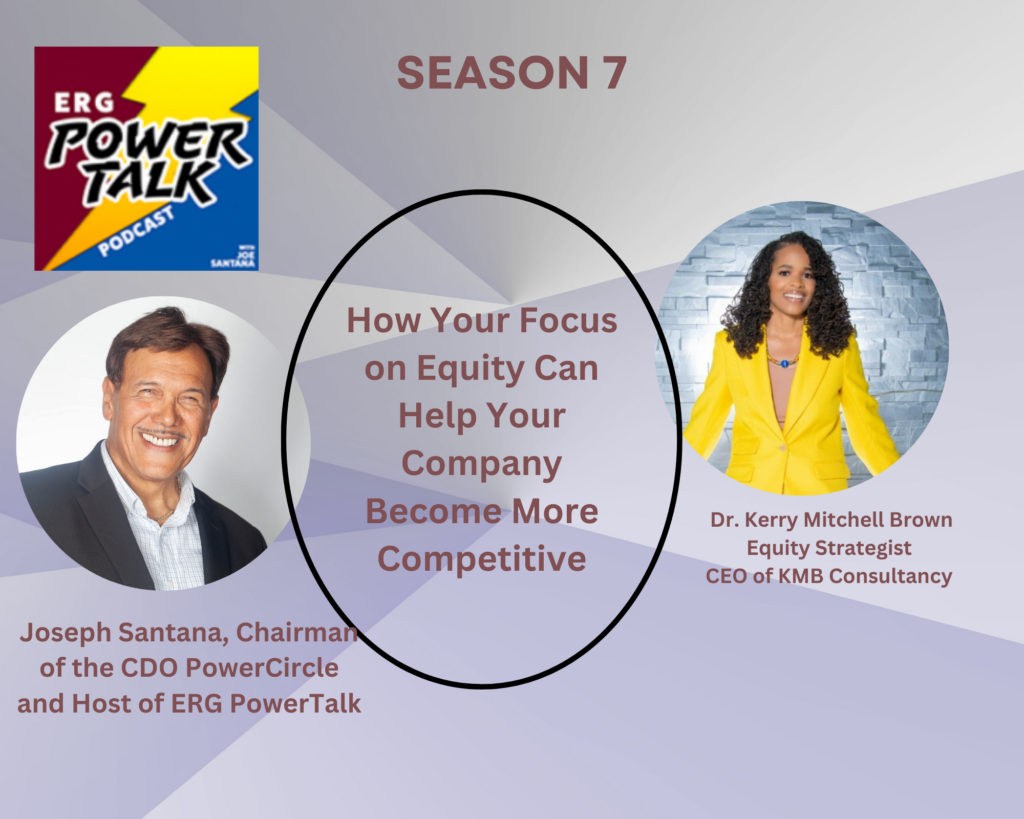 ERG POWER TALK PODCAST WITH JOE SANTANA

SEASON 7

How Your Focus on Equity Can Help Your Company Become More Competitive

Joseph Santana, Chairman of the CDO PowerCircle and Host of ERG PowerTalk

Dr. Kerry Mitchell Brown
Equity Strategist
CEO of KMB Consultancy